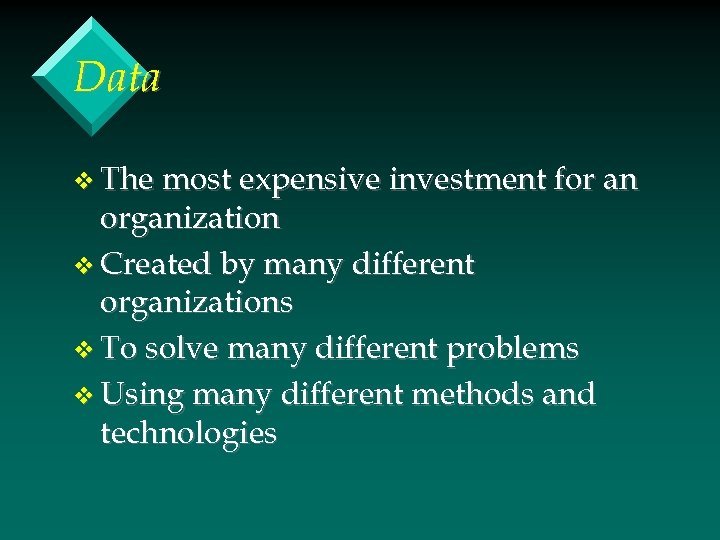 Data

❖ The most expensive investment for an organization

❖ Created by many different organizations

❖ To solve many different problems

❖ Using many different methods and technologies